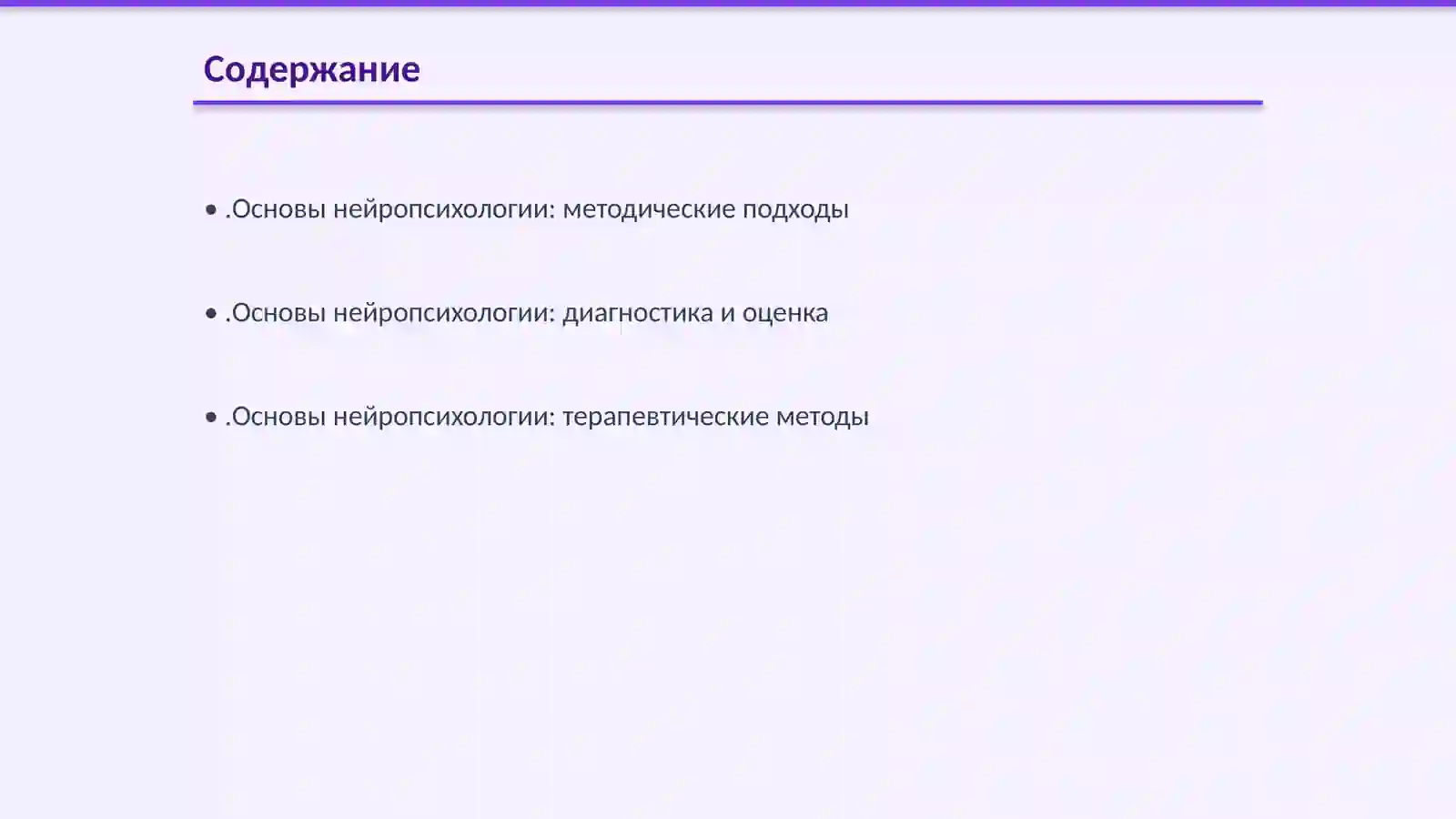 Содержание

• .Основы нейропсихологии: методические подходы

• .Основы нейропсихологии: диагностика и оценка

• .Основы нейропсихологии: терапевтические методы